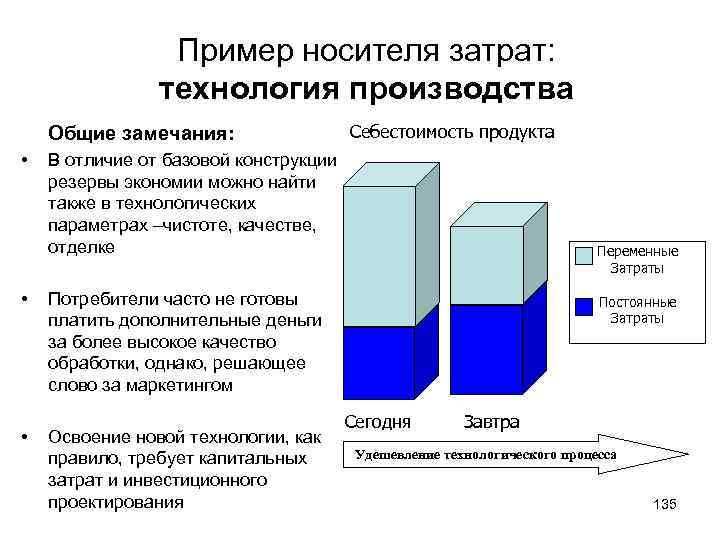 Пример носителя затрат: технология производства

Общие замечания:

• В отличие от базовой конструкции резервы экономии можно найти также в технологических параметрах –чистоте, качестве, отделке

• Потребители часто не готовы платить дополнительные деньги за более высокое качество обработки, однако, решающее слово за маркетингом

• Освоение новой технологии, как правило, требует капитальных затрат и инвестиционного проектирования

Себестоимость продукта

Переменные Затраты

Постоянные Затраты

Сегодня

Завтра

Удешевление технологического процесса

135